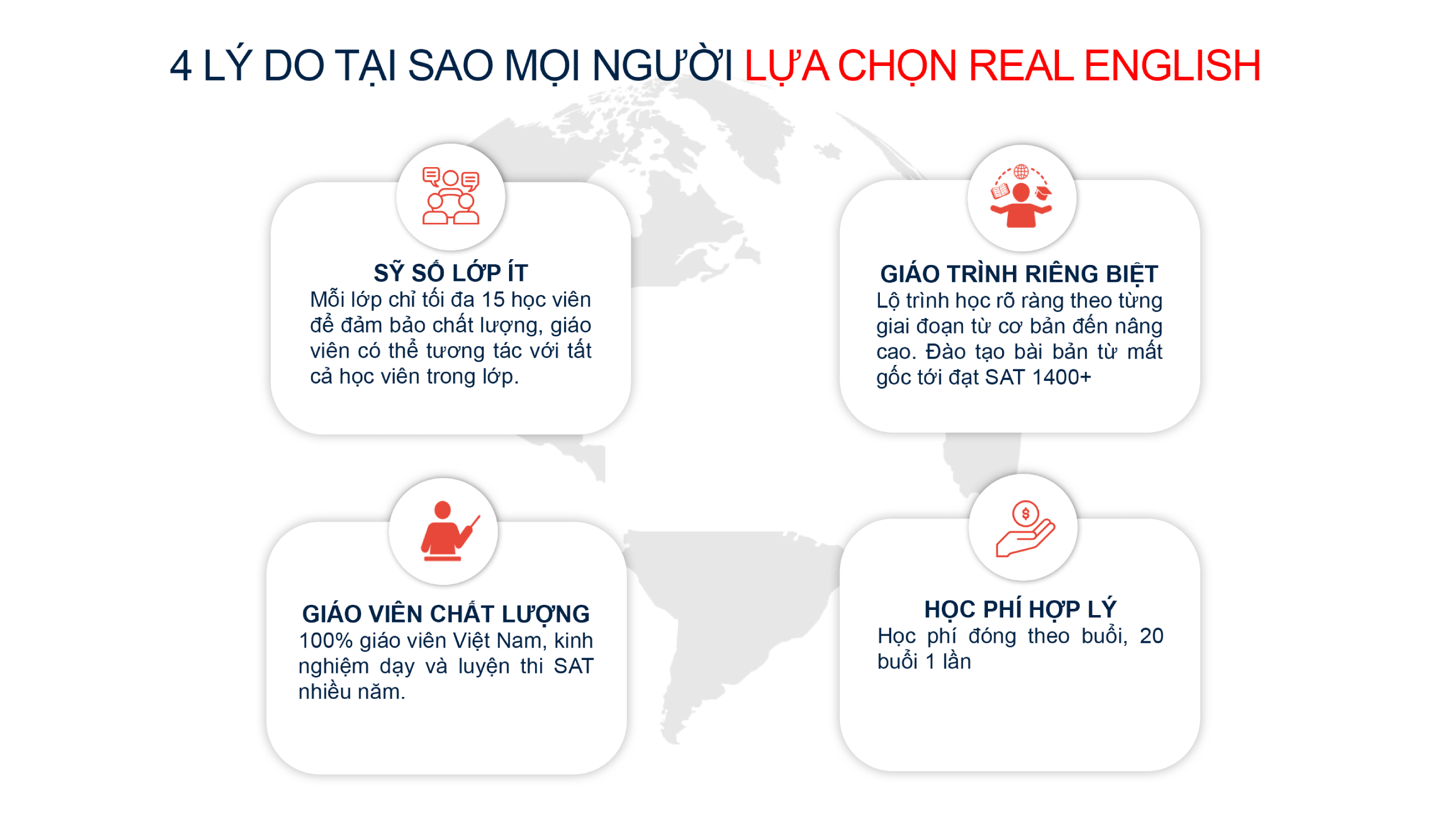 4 LÝ DO TẠI SAO MỌI NGƯỜI LỰA CHỌN REAL ENGLISH

SỸ SỐ LỚP ÍT
Mỗi lớp chỉ tối đa 15 học viên để đảm bảo chất lượng, giáo viên có thể tương tác với tất cả học viên trong lớp.

GIÁO TRÌNH RIÊNG BIỆT
Lộ trình học rõ ràng theo từng giai đoạn từ cơ bản đến nâng cao. Đào tạo bài bản từ mất gốc tới đạt SAT 1400+

GIÁO VIÊN CHẤT LƯỢNG
100% giáo viên Việt Nam, kinh nghiệm dạy và luyện thi SAT nhiều năm.

HỌC PHÍ HỢP LÝ
Học phí đóng theo buổi, 20 buổi 1 lần